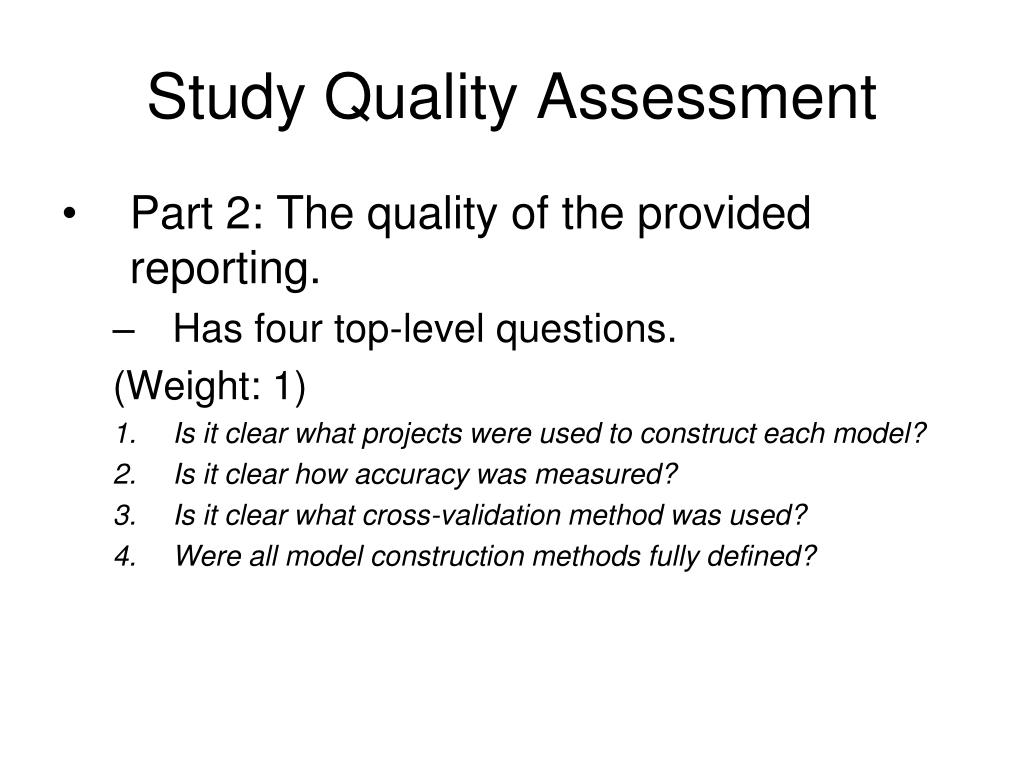 Study Quality Assessment

• Part 2: The quality of the provided reporting.

– Has four top-level questions.

(Weight: 1)

1. Is it clear what projects were used to construct each model?
2. Is it clear how accuracy was measured?
3. Is it clear what cross-validation method was used?
4. Were all model construction methods fully defined?